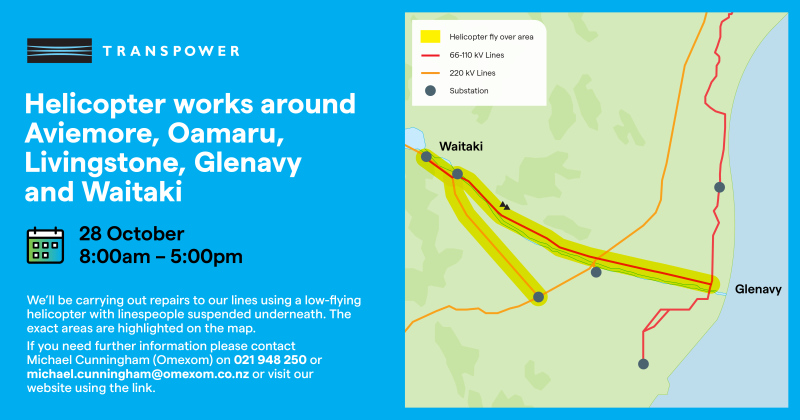 TRANSPOWER

Helicopter works around Aviemore, Oamaru, Livingstone, Glenavy and Waitaki

28 October
8:00am – 5:00pm

We'll be carrying out repairs to our lines using a low-flying helicopter with linespeople suspended underneath. The exact areas are highlighted on the map.

If you need further information please contact Michael Cunningham (Omexom) on 021 948 250 or michael.cunningham@omexom.co.nz or visit our website using the link.

Helicopter fly over area
66-110 kV Lines
220 kV Lines
Substation

Waitaki
Glenavy